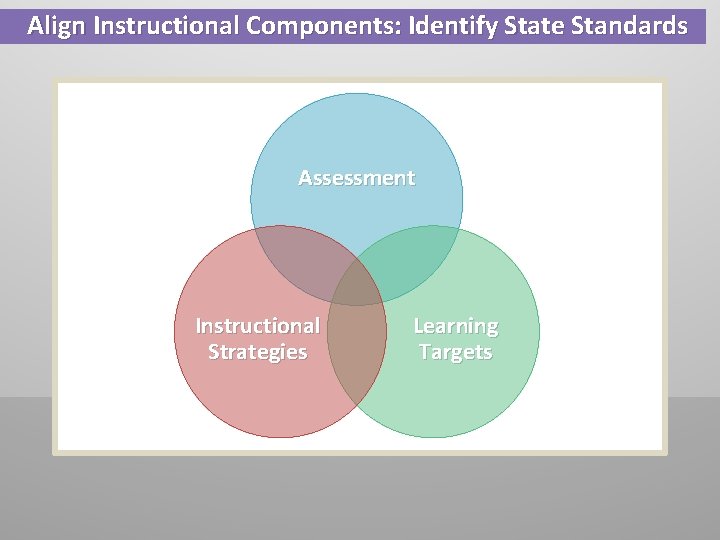 Align Instructional Components: Identify State Standards

Assessment

Instructional Strategies

Learning Targets